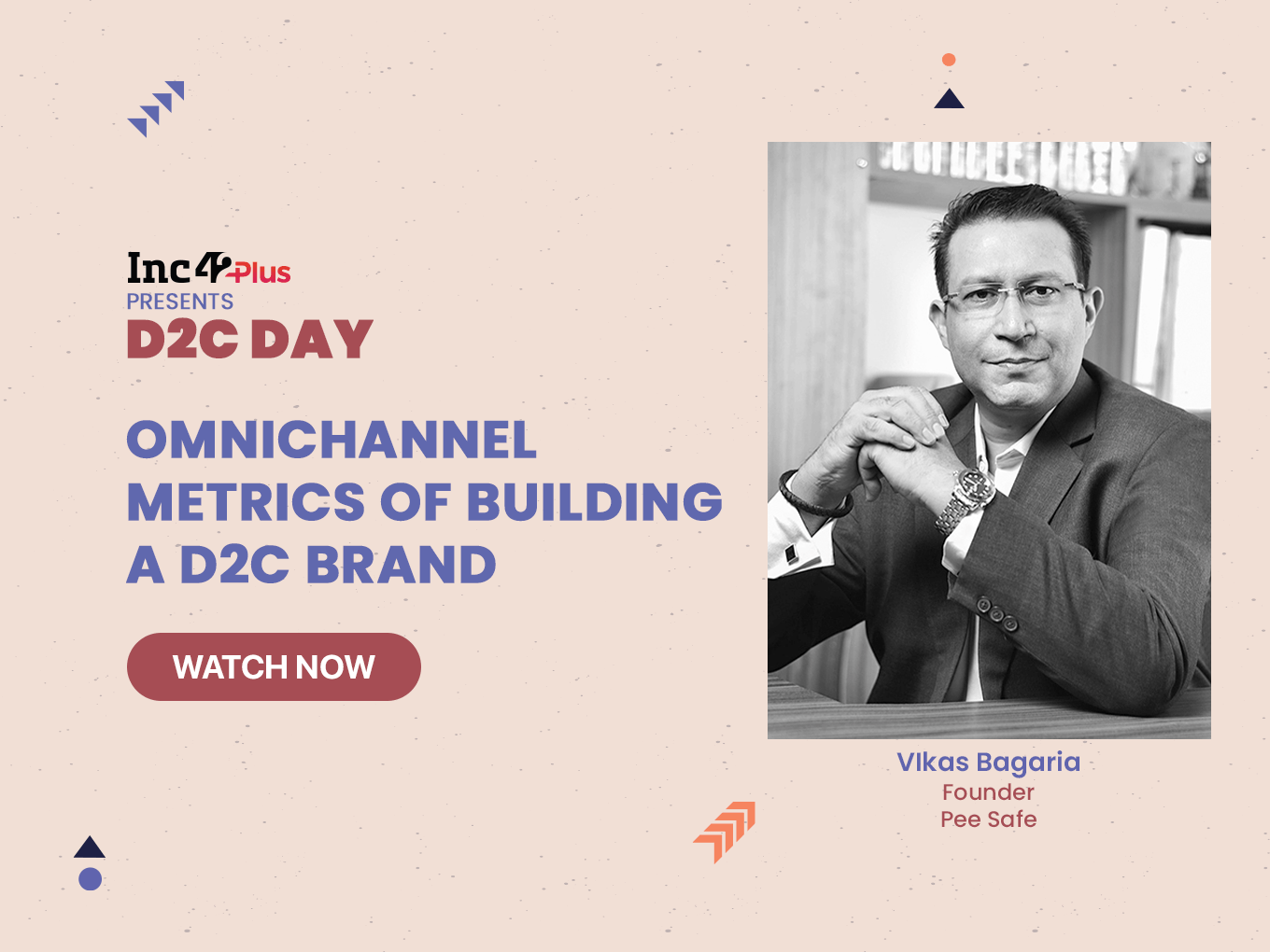 Inc42 Plus
PRESENTS
D2C DAY

OMNICHANNEL METRICS OF BUILDING A D2C BRAND

WATCH NOW

VIkas Bagaria
Founder
Pee Safe